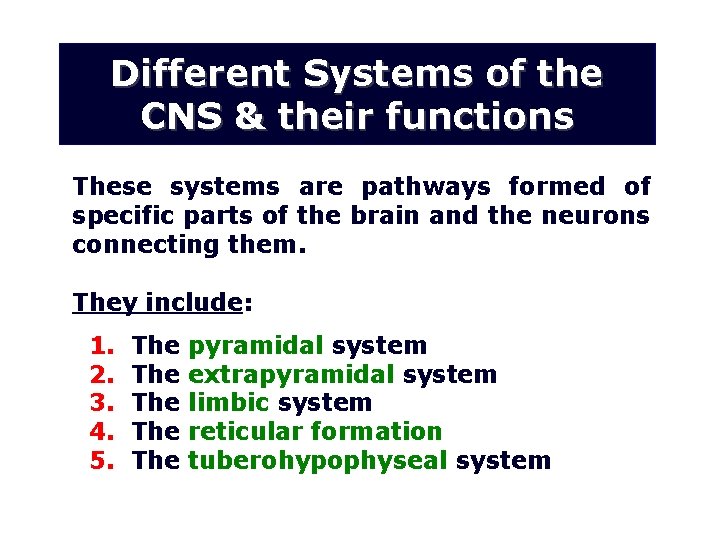 Different Systems of the CNS & their functions

These systems are pathways formed of specific parts of the brain and the neurons connecting them.

They include:

1. The pyramidal system
2. The extrapyramidal system
3. The limbic system
4. The reticular formation
5. The tuberohypophyseal system